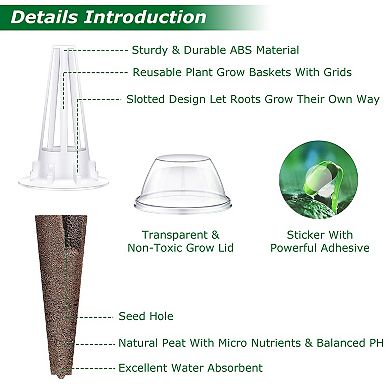 Details Introduction

Sturdy & Durable ABS Material

Reusable Plant Grow Baskets With Grids

Slotted Design Let Roots Grow Their Own Way

Transparent & Non-Toxic Grow Lid

Sticker With Powerful Adhesive

Seed Hole

Natural Peat With Micro Nutrients & Balanced PH

Excellent Water Absorbent